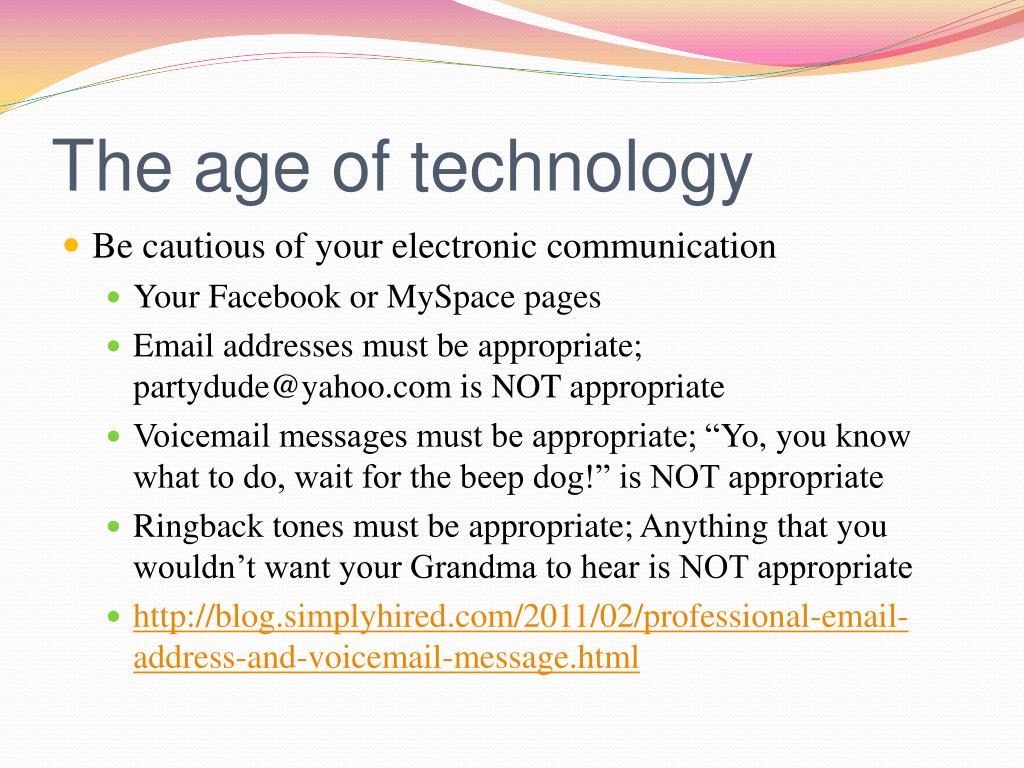 The age of technology

Be cautious of your electronic communication

Your Facebook or MySpace pages

Email addresses must be appropriate; partydude@yahoo.com is NOT appropriate

Voicemail messages must be appropriate; “Yo, you know what to do, wait for the beep dog!” is NOT appropriate

Ringback tones must be appropriate; Anything that you wouldn’t want your Grandma to hear is NOT appropriate

http://blog.simplyhired.com/2011/02/professional-email-address-and-voicemail-message.html